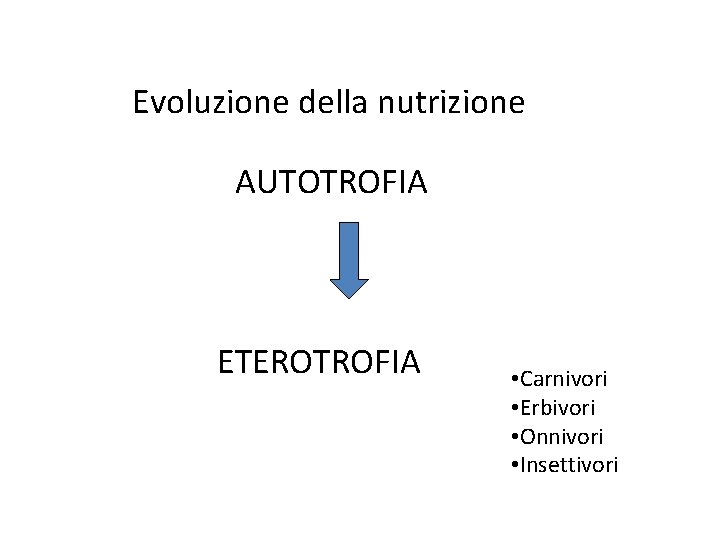 Evoluzione della nutrizione

AUTOTROFIA

ETEROTROFIA

•Carnivori
•Erbivori
•Onnivori
•Insettivori